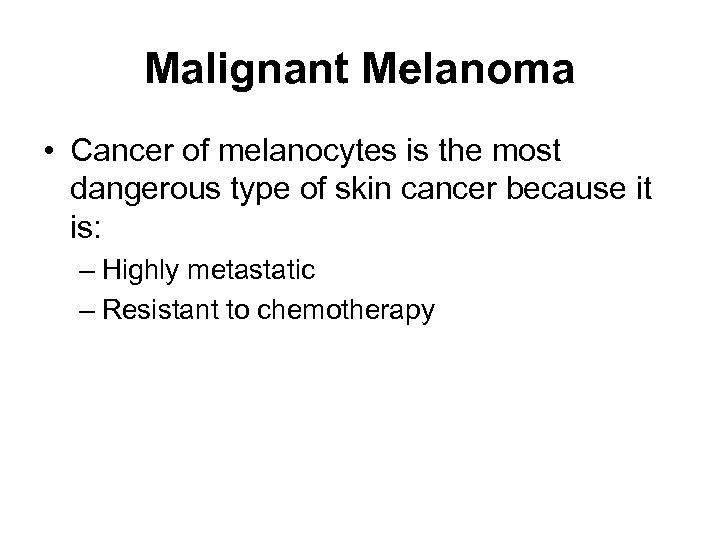 Malignant Melanoma

• Cancer of melanocytes is the most dangerous type of skin cancer because it is:
– Highly metastatic
– Resistant to chemotherapy